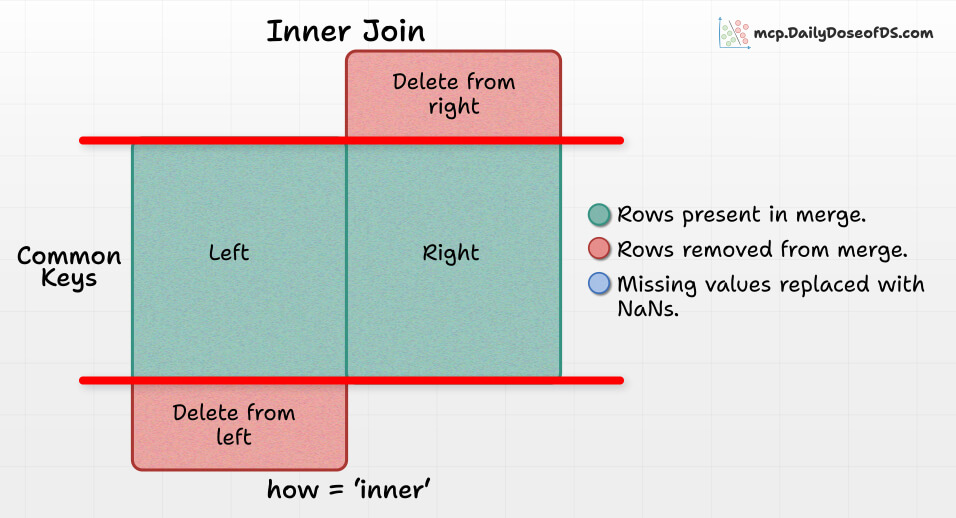 Inner Join

mcp.DailyDoseofDS.com

Delete from right

Common Keys

Left

Right

Rows present in merge.

Rows removed from merge.

Missing values replaced with NaNs.

Delete from left

how = 'inner'